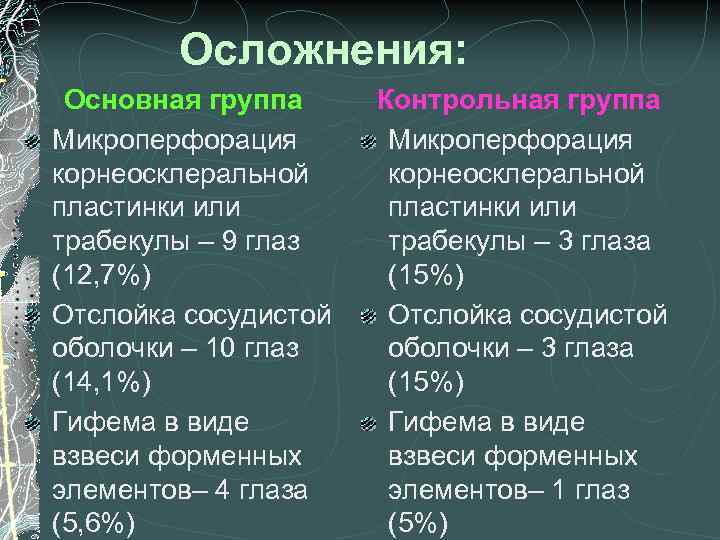 Осложнения:

Основная группа

Микроперфорация корнеосклеральной пластинки или трабекулы – 9 глаз (12,7%)

Отслойка сосудистой оболочки – 10 глаз (14,1%)

Гифема в виде взвеси форменных элементов– 4 глаза (5,6%)

Контрольная группа

Микроперфорация корнеосклеральной пластинки или трабекулы – 3 глаза (15%)

Отслойка сосудистой оболочки – 3 глаза (15%)

Гифема в виде взвеси форменных элементов– 1 глаз (5%)